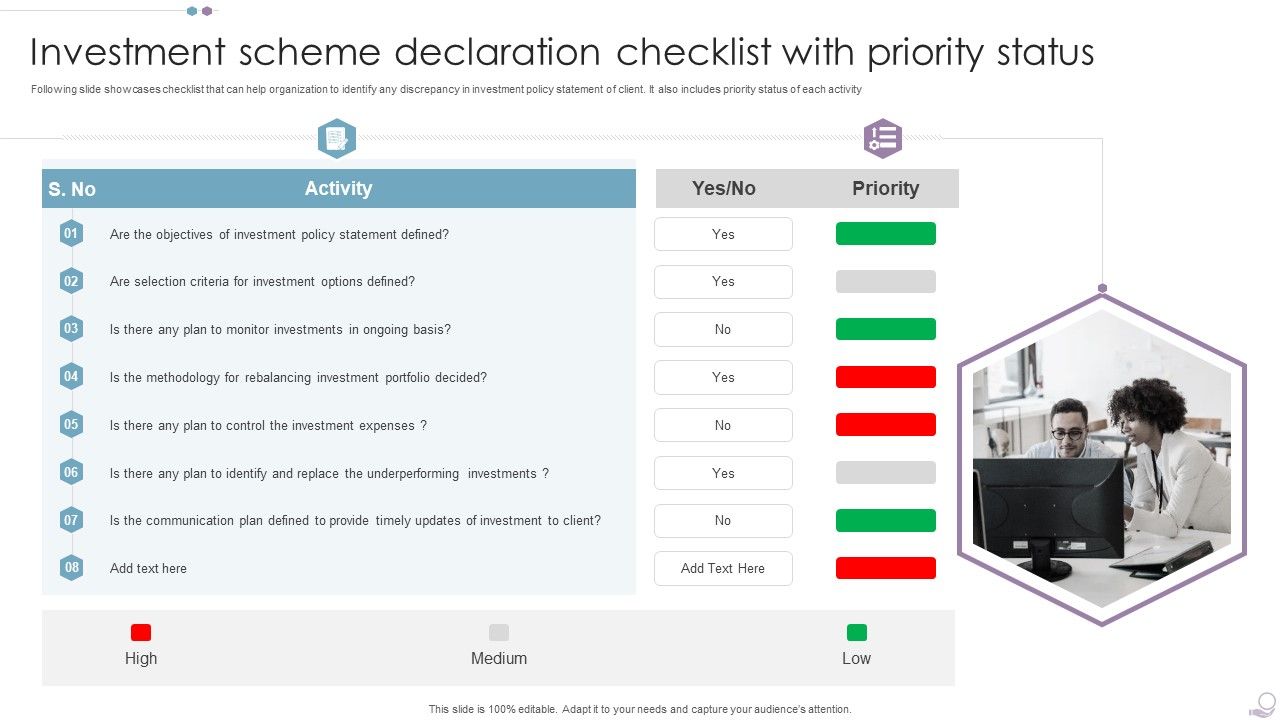 Investment scheme declaration checklist with priority status

Following slide showcases checklist that can help organization to identify any discrepancy in investment policy statement of client. It also includes priority status of each activity

| S. No | Activity | Yes/No | Priority |
|---|---|---|---|
| 01 | Are the objectives of investment policy statement defined? | Yes | |
| 02 | Are selection criteria for investment options defined? | Yes | |
| 03 | Is there any plan to monitor investments in ongoing basis? | No | |
| 04 | Is the methodology for rebalancing investment portfolio decided? | Yes | |
| 05 | Is there any plan to control the investment expenses ? | No | |
| 06 | Is there any plan to identify and replace the underperforming investments ? | Yes | |
| 07 | Is the communication plan defined to provide timely updates of investment to client? | No | |
| 08 | Add text here | Add Text Here | |

High Medium Low

This slide is 100% editable. Adapt it to your needs and capture your audience's attention.